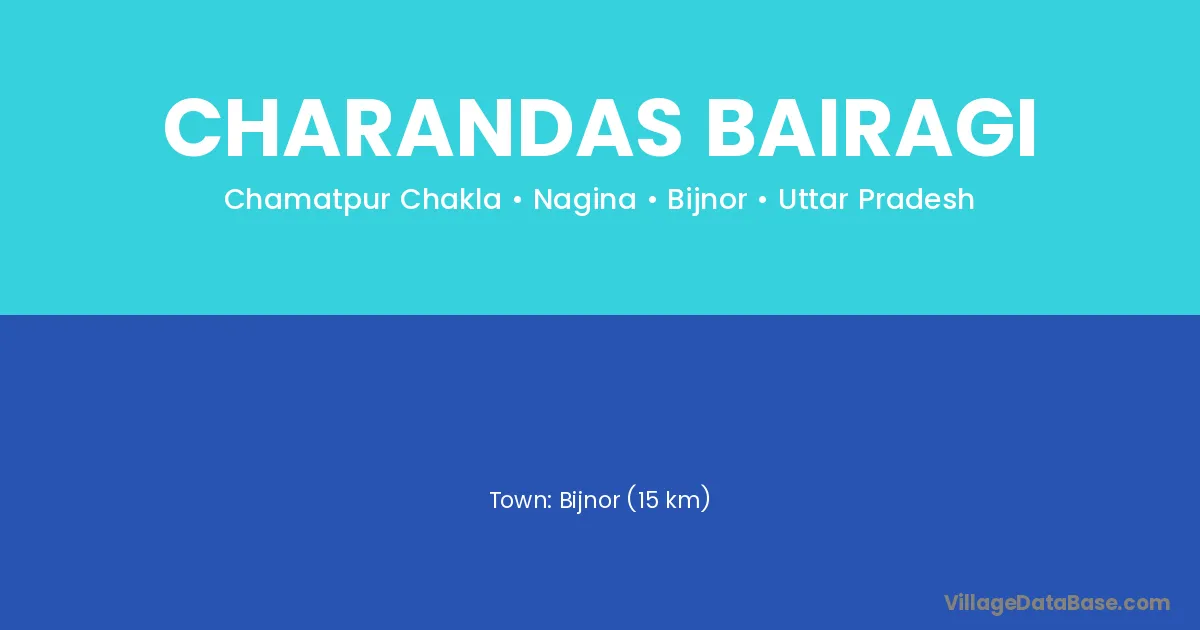 CHARANDAS BAIRAGI

Chamatpur Chakla • Nagina • Bijnor • Uttar Pradesh

Town: Bijnor (15 km)

VillageDataBase.com